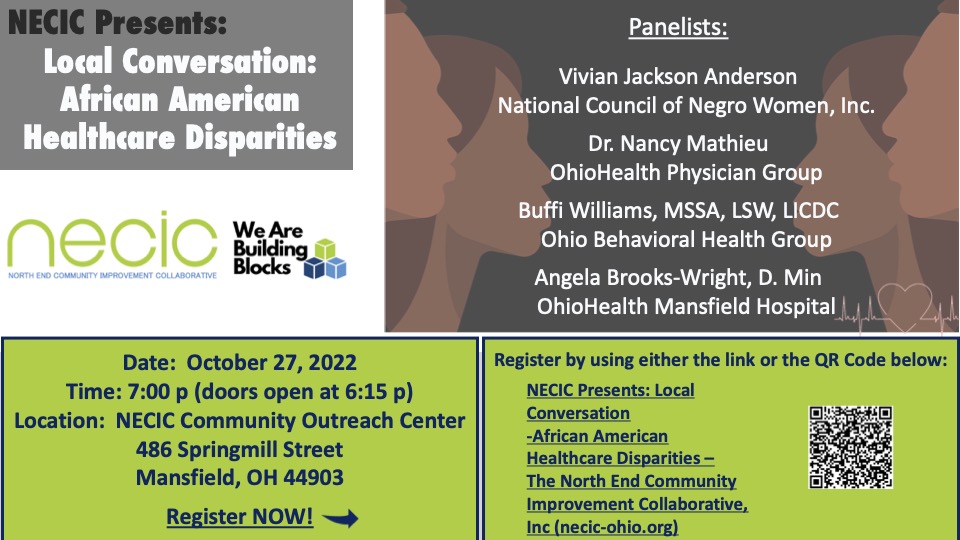 NECIC Presents:
Local Conversation: African American Healthcare Disparities

necic
NORTH END COMMUNITY IMPROVEMENT COLLABORATIVE

We Are Building Blocks

Panelists:

Vivian Jackson Anderson
National Council of Negro Women, Inc.

Dr. Nancy Mathieu
OhioHealth Physician Group

Buffi Williams, MSSA, LSW, LICDC
Ohio Behavioral Health Group

Angela Brooks-Wright, D. Min
OhioHealth Mansfield Hospital

Date: October 27, 2022
Time: 7:00 p (doors open at 6:15 p)
Location: NECIC Community Outreach Center
486 Springmill Street
Mansfield, OH 44903

Register NOW!

Register by using either the link or the QR Code below:

NECIC Presents: Local Conversation -African American Healthcare Disparities – The North End Community Improvement Collaborative, Inc (necic-ohio.org)